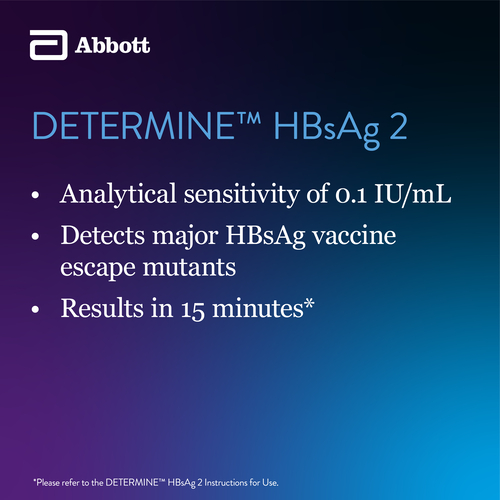 Abbott

DETERMINE™ HBsAg 2

• Analytical sensitivity of 0.1 IU/mL
• Detects major HBsAg vaccine escape mutants
• Results in 15 minutes*

*Please refer to the DETERMINE™ HBsAg 2 Instructions for Use.